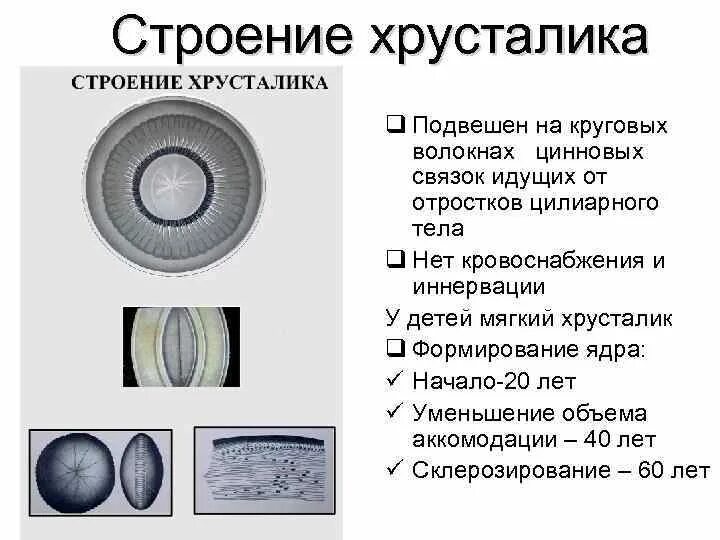 Строение хрусталика

СТРОЕНИЕ ХРУСТАЛИКА

❑ Подвешен на круговых волокнах цинновых связок идущих от отростков цилиарного тела

❑ Нет кровоснабжения и иннервации

У детей мягкий хрусталик

❑ Формирование ядра:

✓ Начало-20 лет

✓ Уменьшение объема аккомодации – 40 лет

✓ Склерозирование – 60 лет